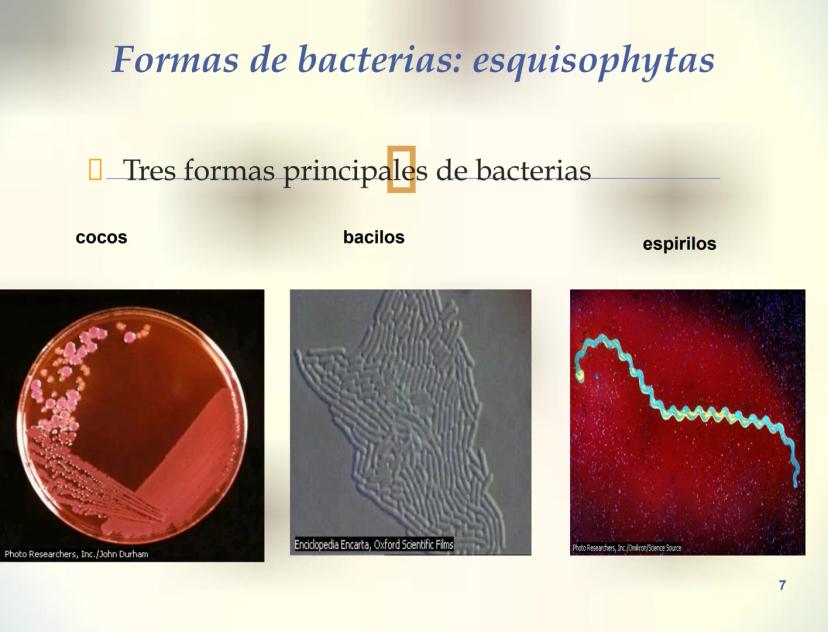 Formas de bacterias: esquisophytas

Tres formas principales de bacterias

cocos

bacilos

espirilos

Photo Researchers, Inc./John Durham

Enciclopedia Encarta, Oxford Scientific Films

Photo Researchers, Inc./Omikron/Science Source

7